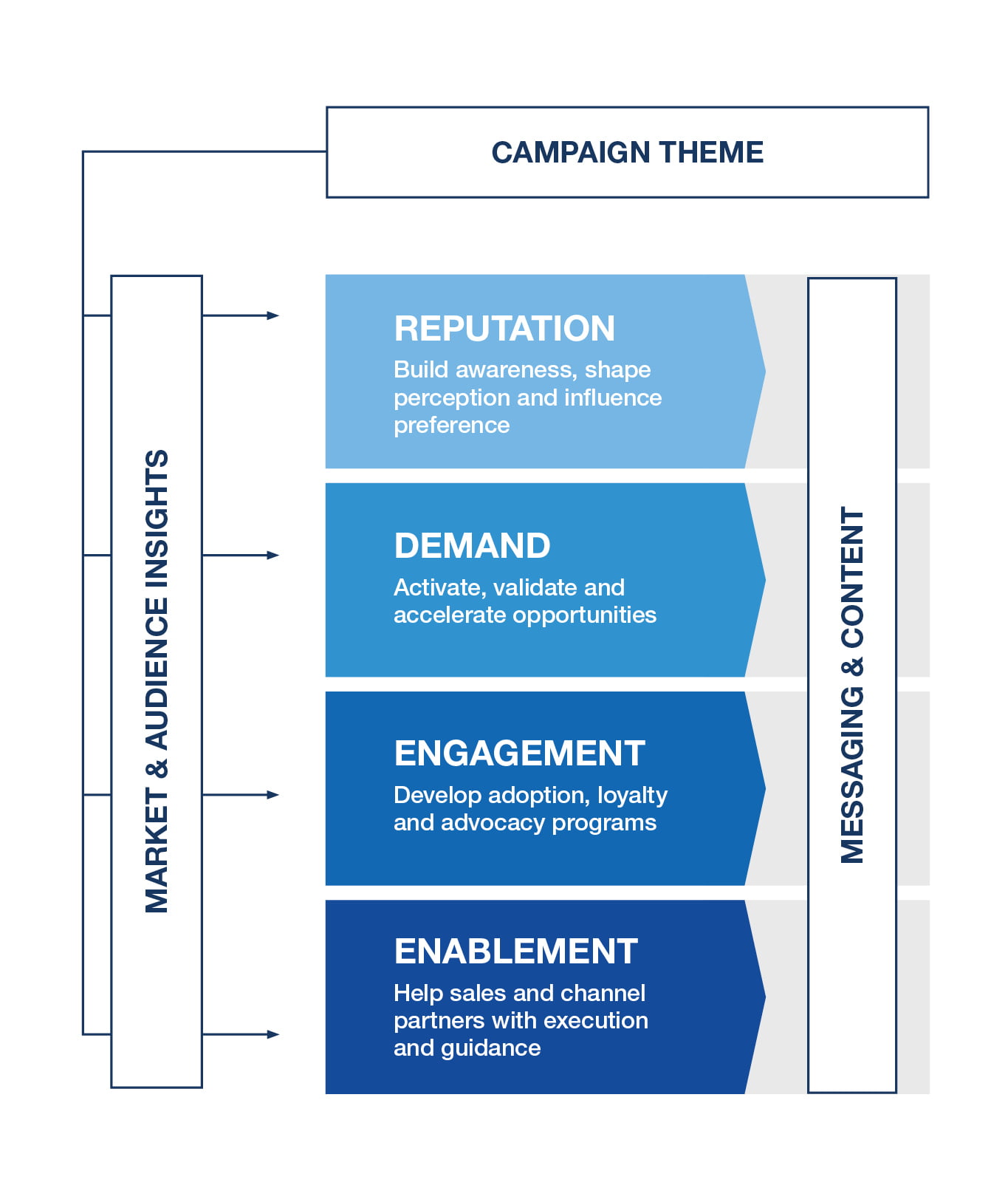 CAMPAIGN THEME

MARKET & AUDIENCE INSIGHTS

REPUTATION
Build awareness, shape perception and influence preference

DEMAND
Activate, validate and accelerate opportunities

ENGAGEMENT
Develop adoption, loyalty and advocacy programs

ENABLEMENT
Help sales and channel partners with execution and guidance

MESSAGING & CONTENT